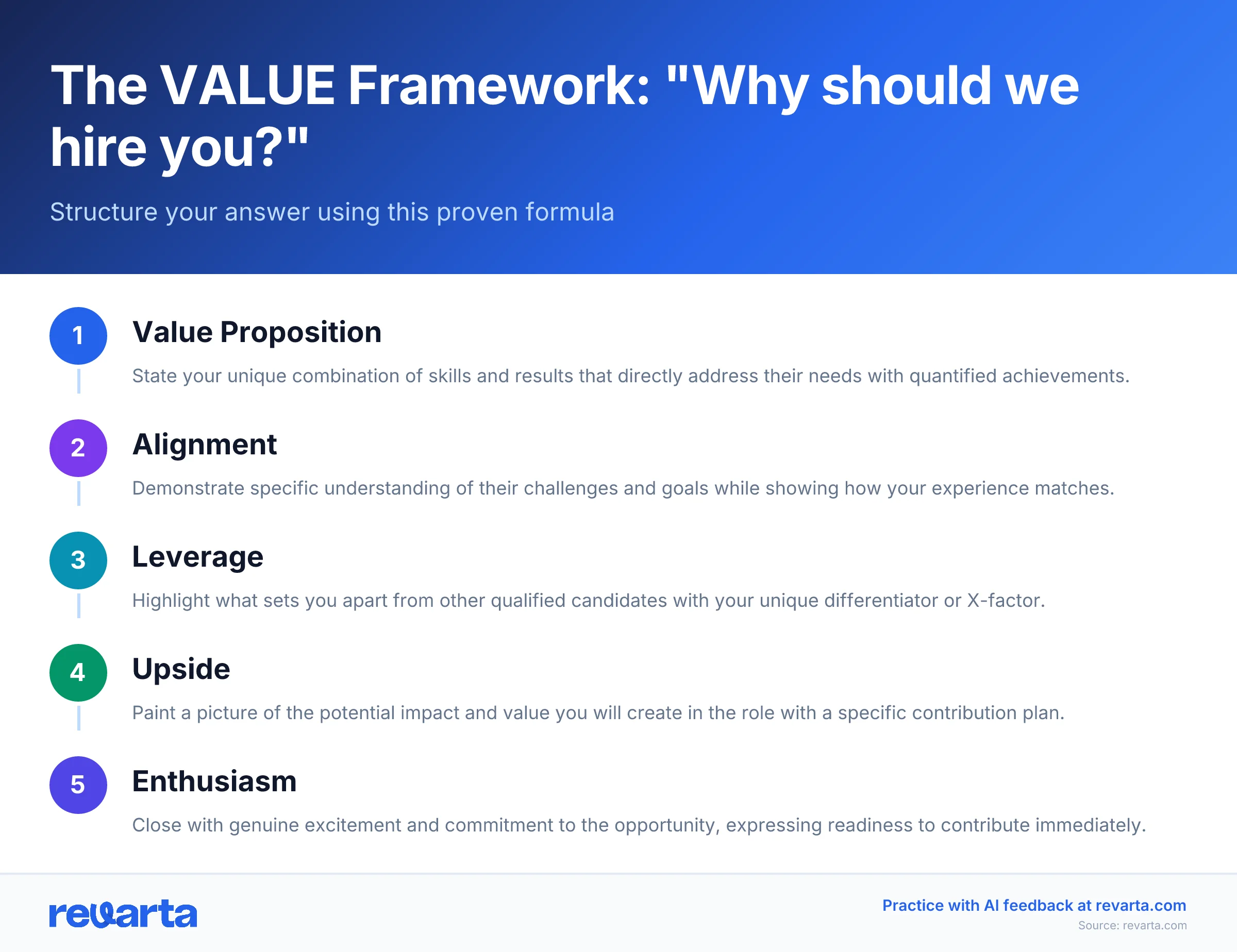 The VALUE Framework: "Why should we hire you?"

Structure your answer using this proven formula

1 Value Proposition

State your unique combination of skills and results that directly address their needs with quantified achievements.

2 Alignment

Demonstrate specific understanding of their challenges and goals while showing how your experience matches.

3 Leverage

Highlight what sets you apart from other qualified candidates with your unique differentiator or X-factor.

4 Upside

Paint a picture of the potential impact and value you will create in the role with a specific contribution plan.

5 Enthusiasm

Close with genuine excitement and commitment to the opportunity, expressing readiness to contribute immediately.

revarta

Practice with AI feedback at revarta.com

Source: revarta.com